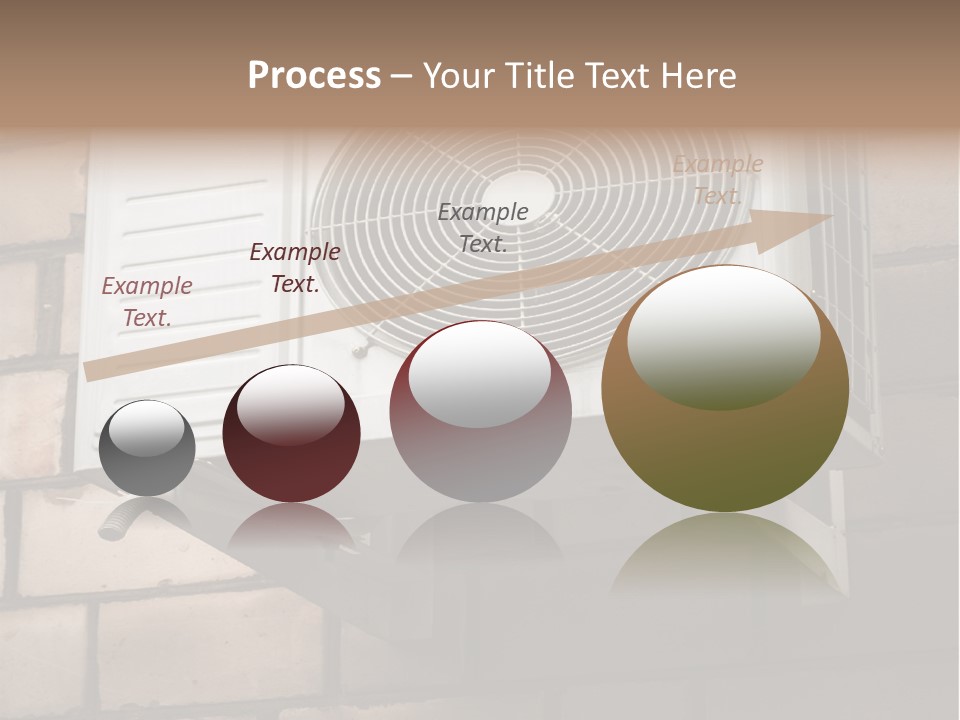 Process – Your Title Text Here

Example Text.

Example Text.

Example Text.

Example Text.